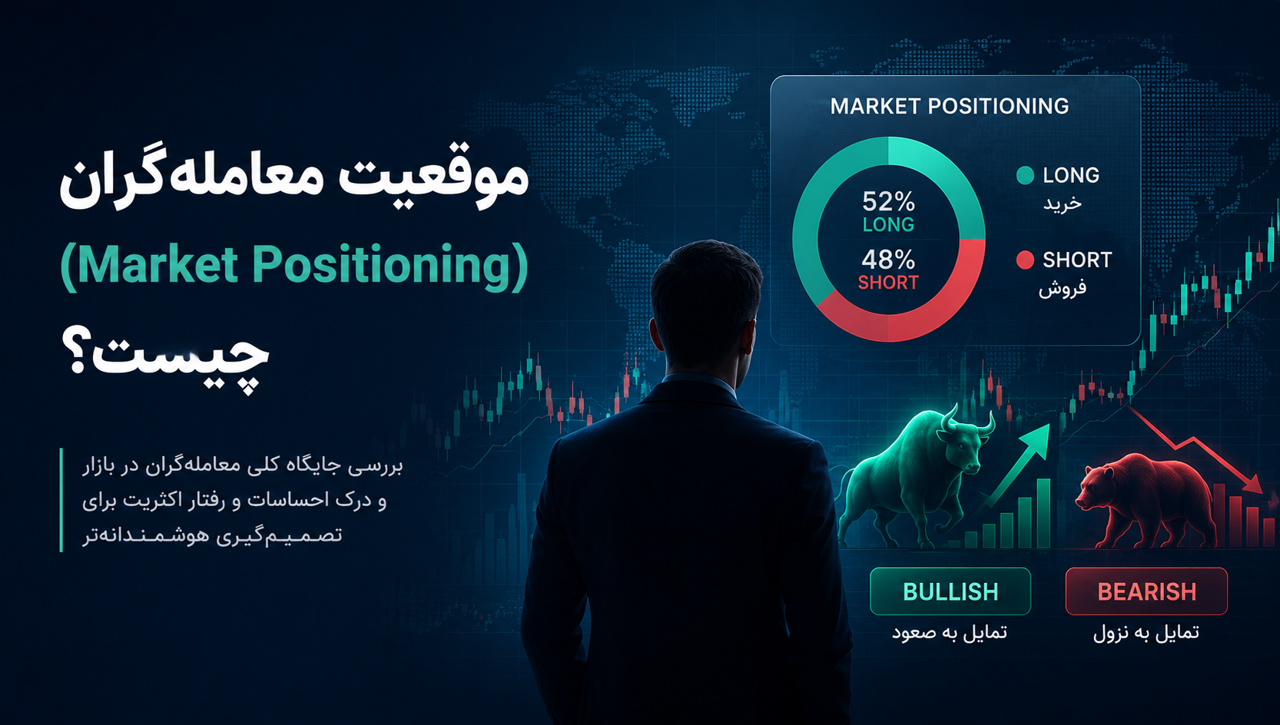 موقعیت معامله‌گران
(Market Positioning)
چیست؟

بررسی جایگاه کلی معامله‌گران در بازار و درک احساسات و رفتار اکثریت برای تصمیم‌گیری هوشمندانه‌تر

MARKET POSITIONING

52%
LONG
48%
SHORT

LONG
خرید

SHORT
فروش

BULLISH
تمایل به صعود

BEARISH
تمایل به نزول